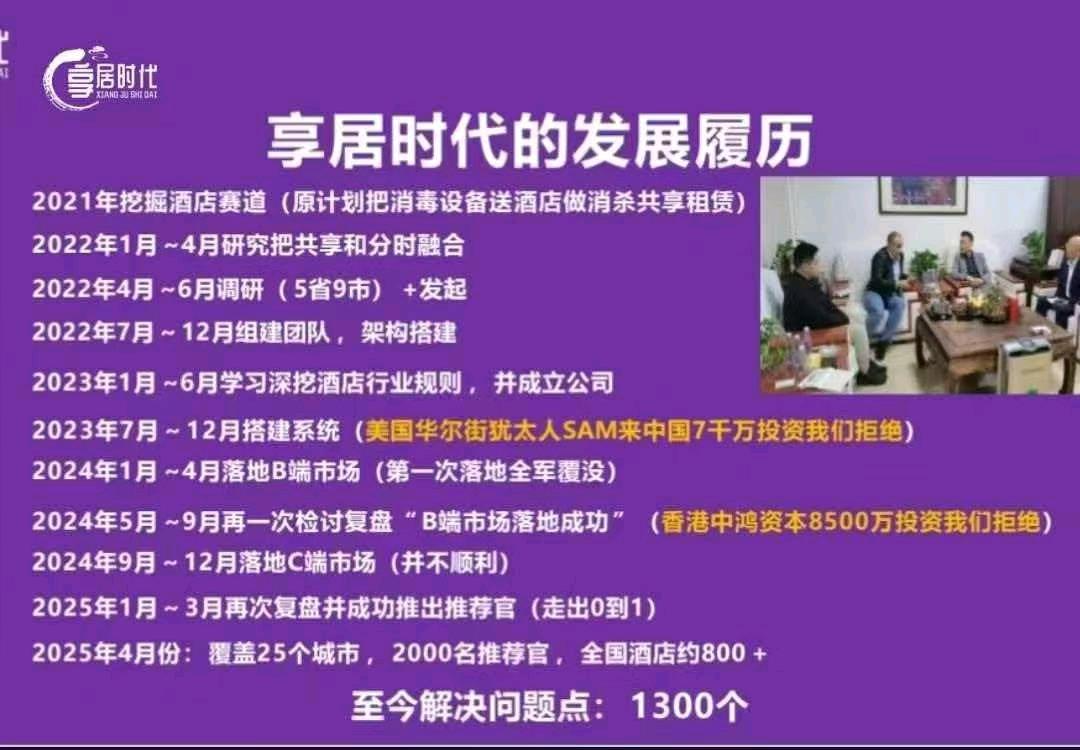 享居时代
XIANG JU SHI DAI

享居时代的发展履历

2021年挖掘酒店赛道（原计划把消毒设备送酒店做消杀共享租赁）

2022年1月~4月研究把共享和分时融合

2022年4月~6月调研（5省9市）+发起

2022年7月~12月组建团队，架构搭建

2023年1月~6月学习深挖酒店行业规则，并成立公司

2023年7月~12月搭建系统（美国华尔街犹太人SAM来中国7千万投资我们拒绝）

2024年1月~4月落地B端市场（第一次落地全军覆没）

2024年5月~9月再一次检讨复盘“B端市场落地成功”（香港中鸿资本8500万投资我们拒绝）

2024年9月~12月落地C端市场（并不顺利）

2025年1月~3月再次复盘并成功推出推荐官（走出0到1）

2025年4月份：覆盖25个城市，2000名推荐官，全国酒店约800+

至今解决问题点：1300个